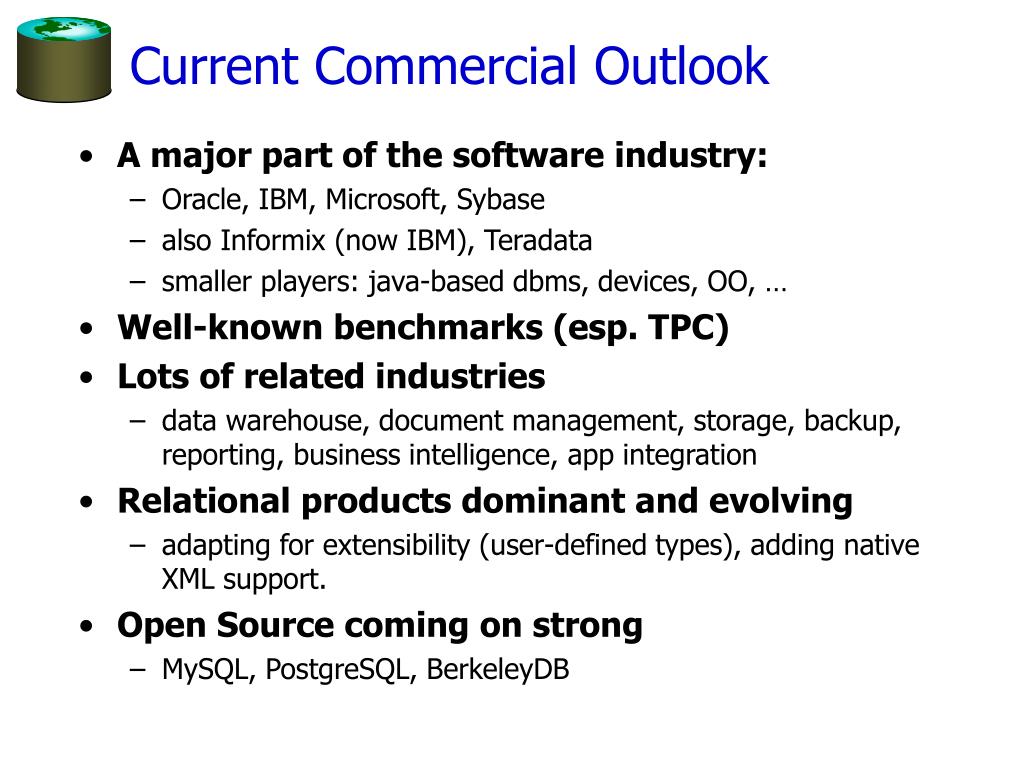 Current Commercial Outlook

• A major part of the software industry:
– Oracle, IBM, Microsoft, Sybase
– also Informix (now IBM), Teradata
– smaller players: java-based dbms, devices, OO, …
• Well-known benchmarks (esp. TPC)
• Lots of related industries
– data warehouse, document management, storage, backup, reporting, business intelligence, app integration
• Relational products dominant and evolving
– adapting for extensibility (user-defined types), adding native XML support.
• Open Source coming on strong
– MySQL, PostgreSQL, BerkeleyDB